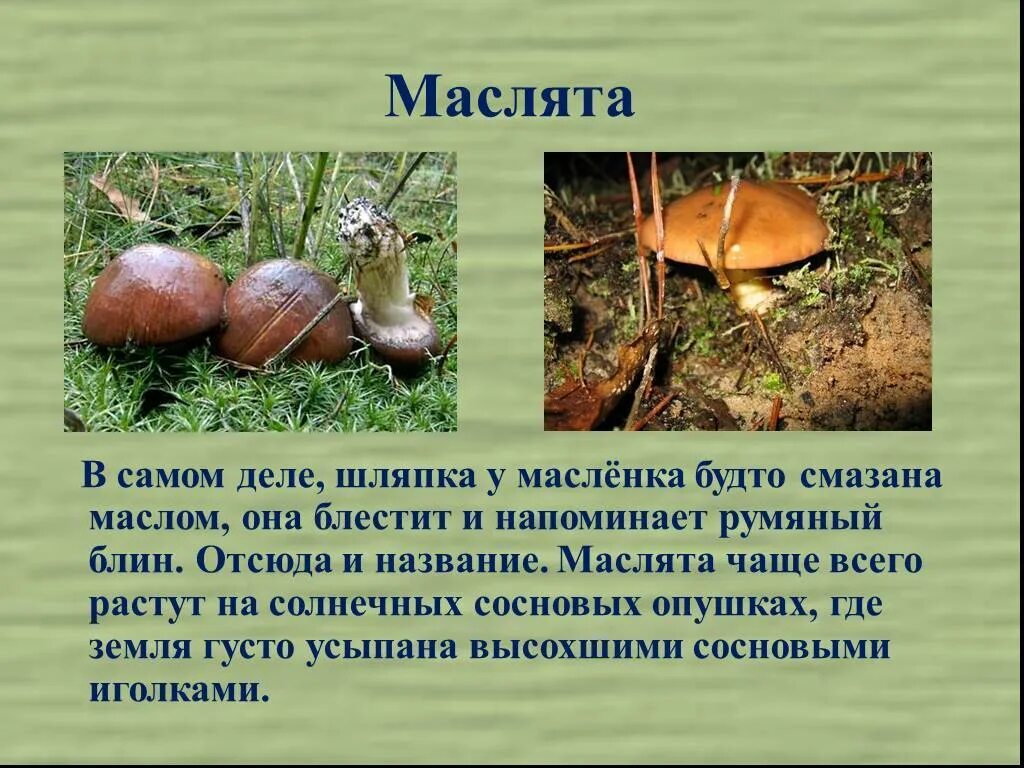 Маслята

В самом деле, шляпка у маслёнка будто смазана маслом, она блестит и напоминает румяный блин. Отсюда и название. Маслята чаще всего растут на солнечных сосновых опушках, где земля густо усыпана высохшими сосновыми иголками.